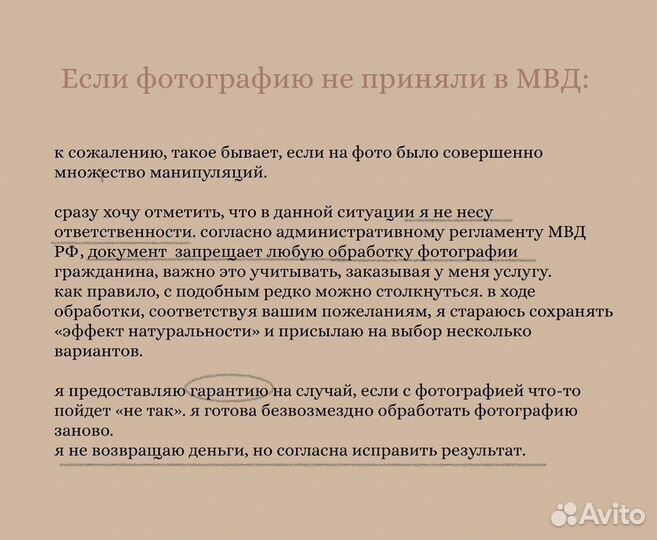 Если фотографию не приняли в МВД:

к сожалению, такое бывает, если на фото было совершенно множество манипуляций.

сразу хочу отметить, что в данной ситуации я не несу ответственности. согласно административному регламенту МВД РФ, документ запрещает любую обработку фотографии гражданина, важно это учитывать, заказывая у меня услугу. как правило, с подобным редко можно столкнуться. в ходе обработки, соответствуя вашим пожеланиям, я стараюсь сохранять «эффект натуральности» и присылаю на выбор несколько вариантов.

я предоставляю гарантию на случай, если с фотографией что-то пойдет «не так». я готова безвозмездно обработать фотографию заново.
я не возвращаю деньги, но согласна исправить результат.

Avito